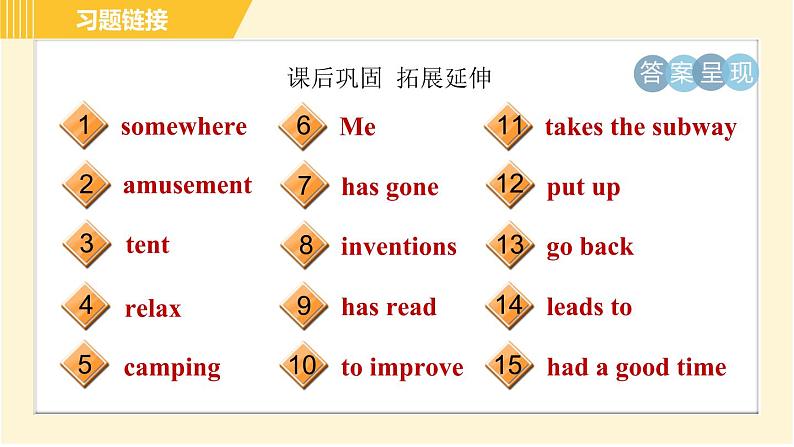 习题链接

课后巩固 拓展延伸

答案呈现

1 somewhere
2 amusement
3 tent
4 relax
5 camping

6 Me
7 has gone
8 inventions
9 has read
10 to improve

11 takes the subway
12 put up
13 go back
14 leads to
15 had a good time